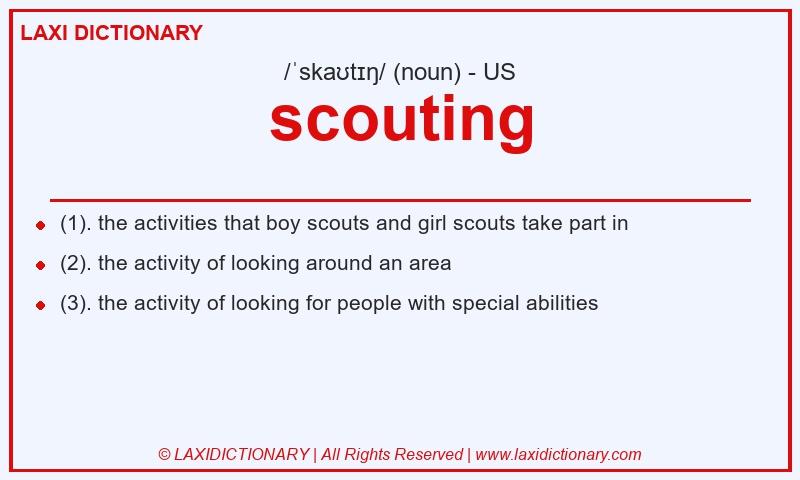 LAXI DICTIONARY

/ˈskaʊtɪŋ/ (noun) - US

scouting

- (1). the activities that boy scouts and girl scouts take part in
- (2). the activity of looking around an area
- (3). the activity of looking for people with special abilities

© LAXIDICTIONARY | All Rights Reserved | www.laxidictionary.com